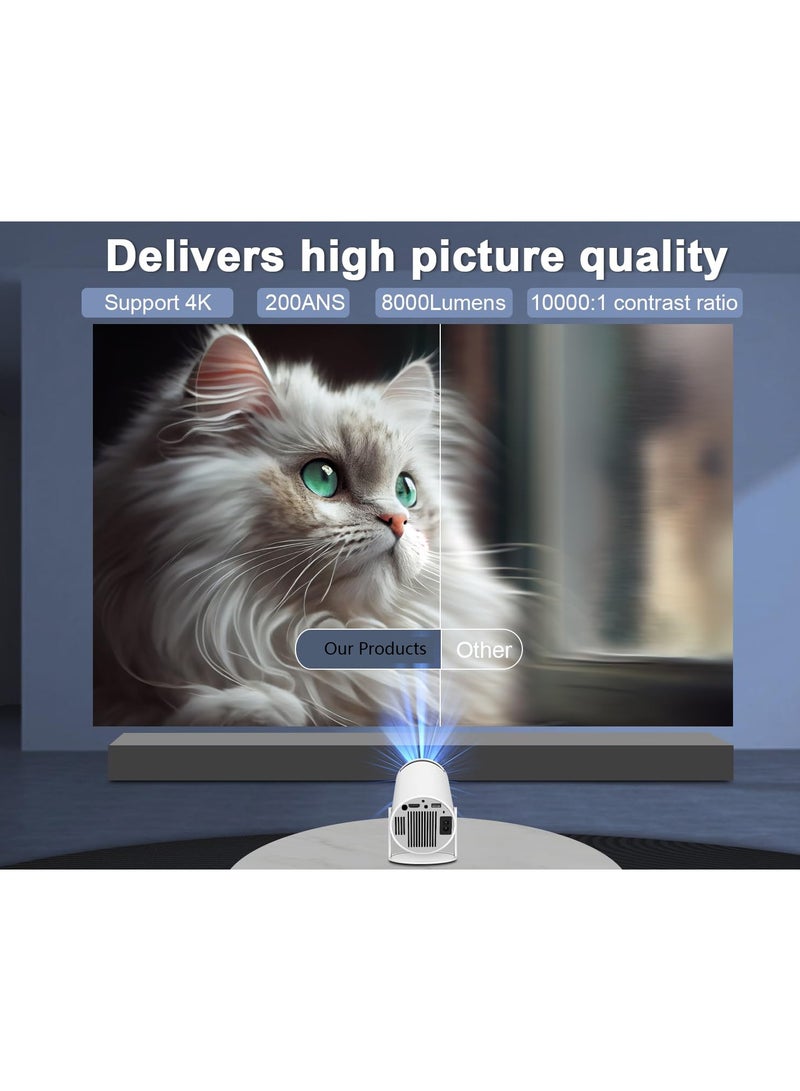 Delivers high picture quality

Support 4K

200ANS

8000Lumens

10000:1 contrast ratio

Our Products

Other